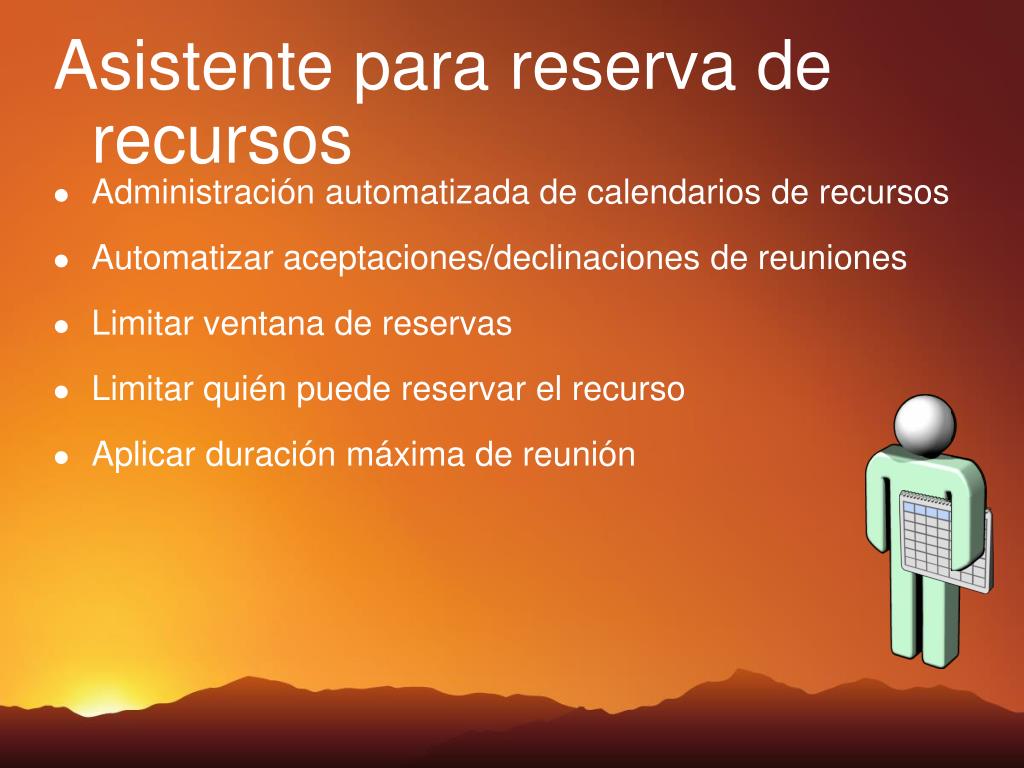 Asistente para reserva de recursos

- Administración automatizada de calendarios de recursos
- Automatizar aceptaciones/declinaciones de reuniones
- Limitar ventana de reservas
- Limitar quién puede reservar el recurso
- Aplicar duración máxima de reunión